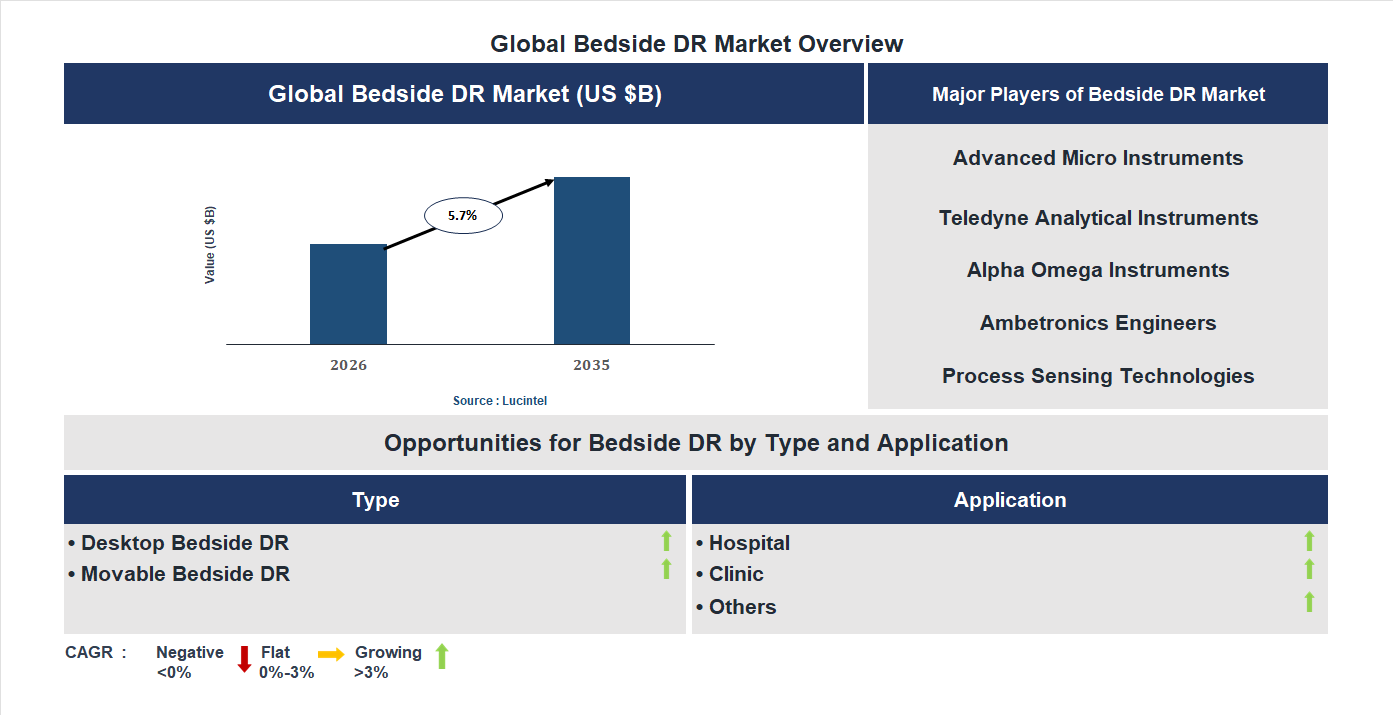 Global Bedside DR Market Overview

Global Bedside DR Market (US $B)

Value (US $B)

5.7%

2026

2035

Source : Lucintel

Major Players of Bedside DR Market

Advanced Micro Instruments

Teledyne Analytical Instruments

Alpha Omega Instruments

Ambetronics Engineers

Process Sensing Technologies

Opportunities for Bedside DR by Type and Application

Type

• Desktop Bedside DR
• Movable Bedside DR

Application

• Hospital
• Clinic
• Others

CAGR : Negative <0% Flat 0%-3% Growing >3%